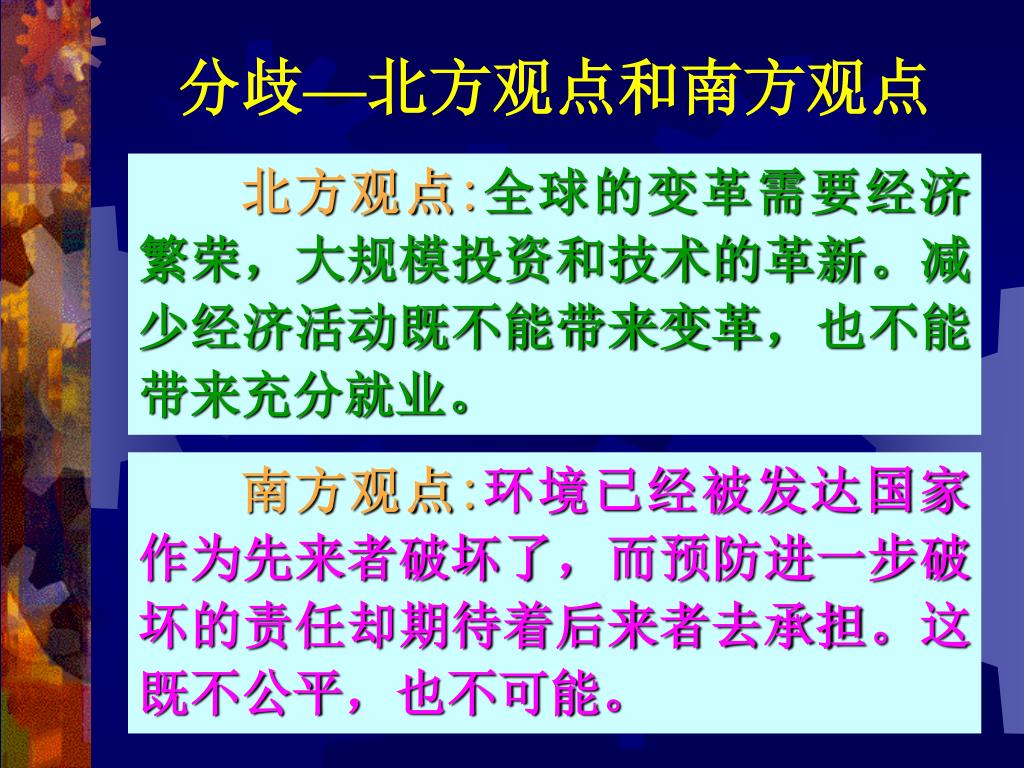 分歧—北方观点和南方观点

北方观点:全球的变革需要经济繁荣，大规模投资和技术的革新。减少经济活动既不能带来变革，也不能带来充分就业。

南方观点:环境已经被发达国家作为先来者破坏了，而预防进一步破坏的责任却期待着后来者去承担。这既不公平，也不可能。